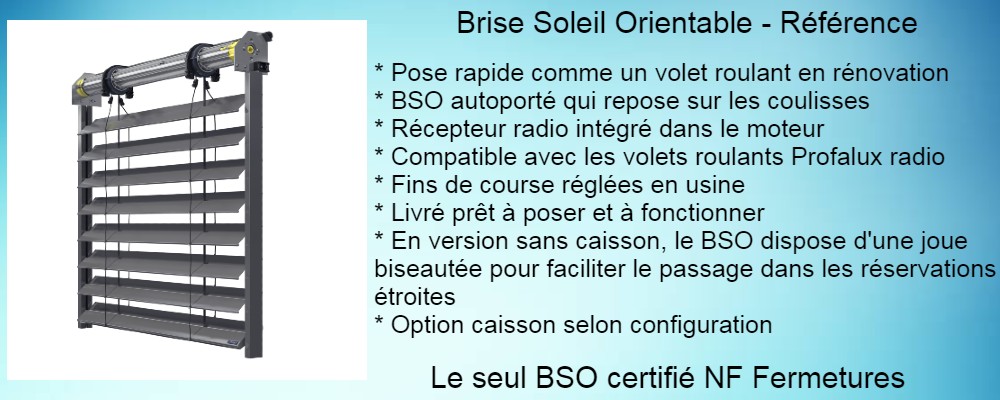 Brise Soleil Orientable - Référence

* Pose rapide comme un volet roulant en rénovation
* BSO autoporté qui repose sur les coulisses
* Récepteur radio intégré dans le moteur
* Compatible avec les volets roulants Profalux radio
* Fins de course réglées en usine
* Livré prêt à poser et à fonctionner
* En version sans caisson, le BSO dispose d'une joue biseautée pour faciliter le passage dans les réservations étroites
* Option caisson selon configuration

Le seul BSO certifié NF Fermetures